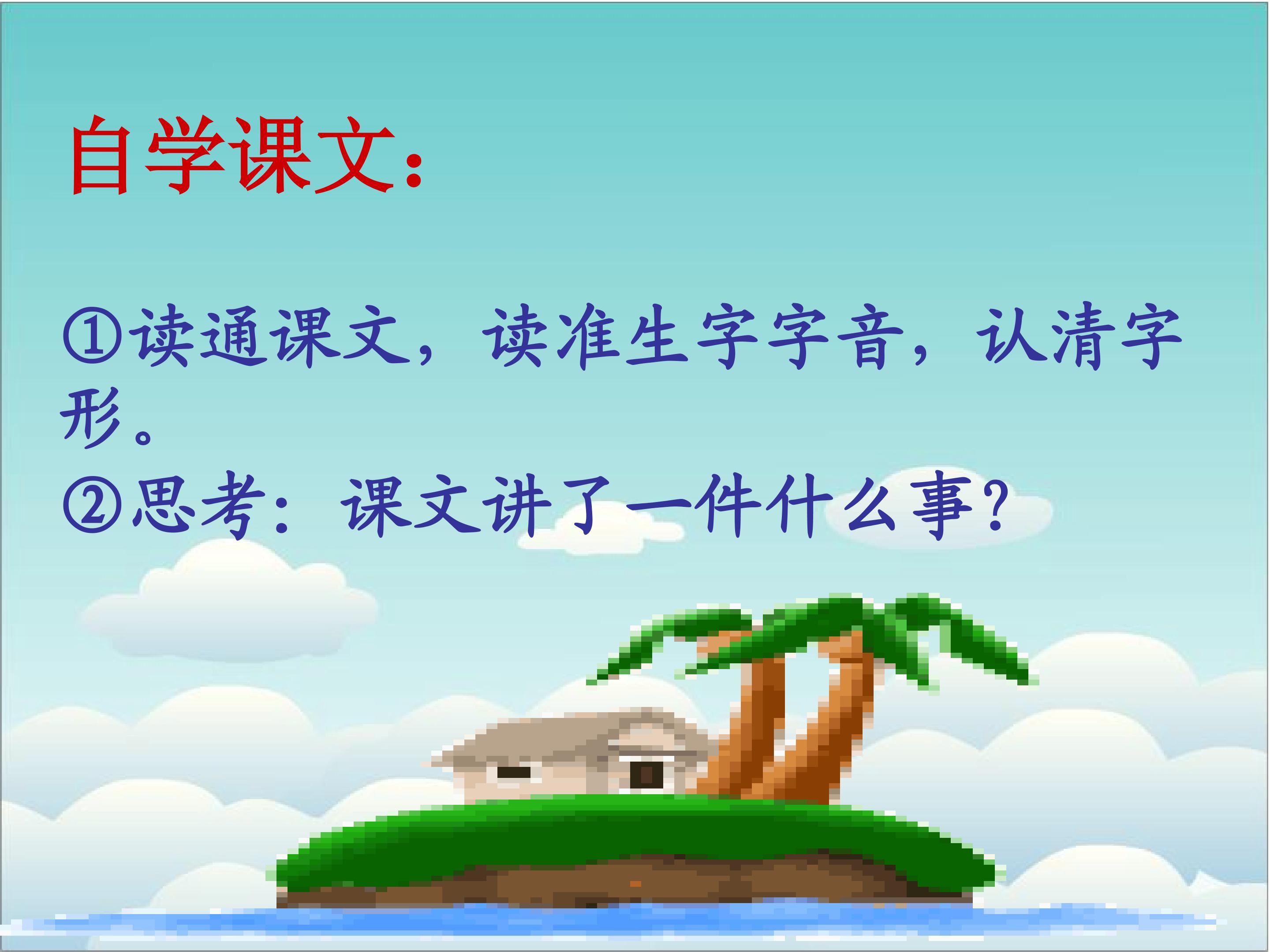 自学课文：

①读通课文，读准生字字音，认清字形。
②思考：课文讲了一件什么事？